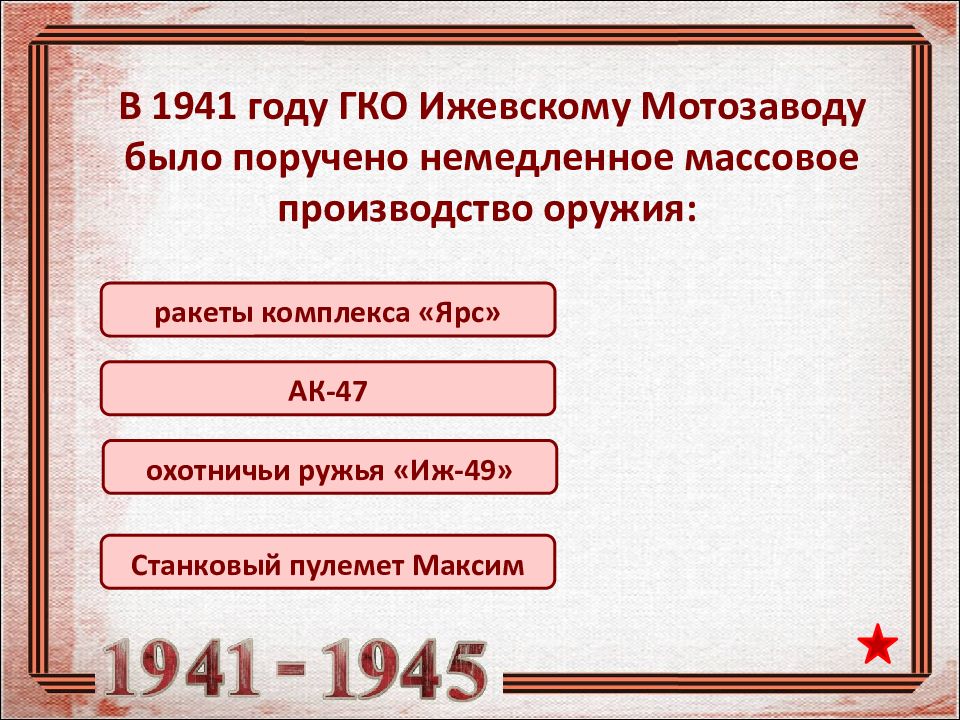 В 1941 году ГКО Ижевскому Мотозаводу было поручено немедленное массовое производство оружия:

ракеты комплекса «Ярс»

АК-47

охотничьи ружья «Иж-49»

Станковый пулемет Максим

1941 - 1945